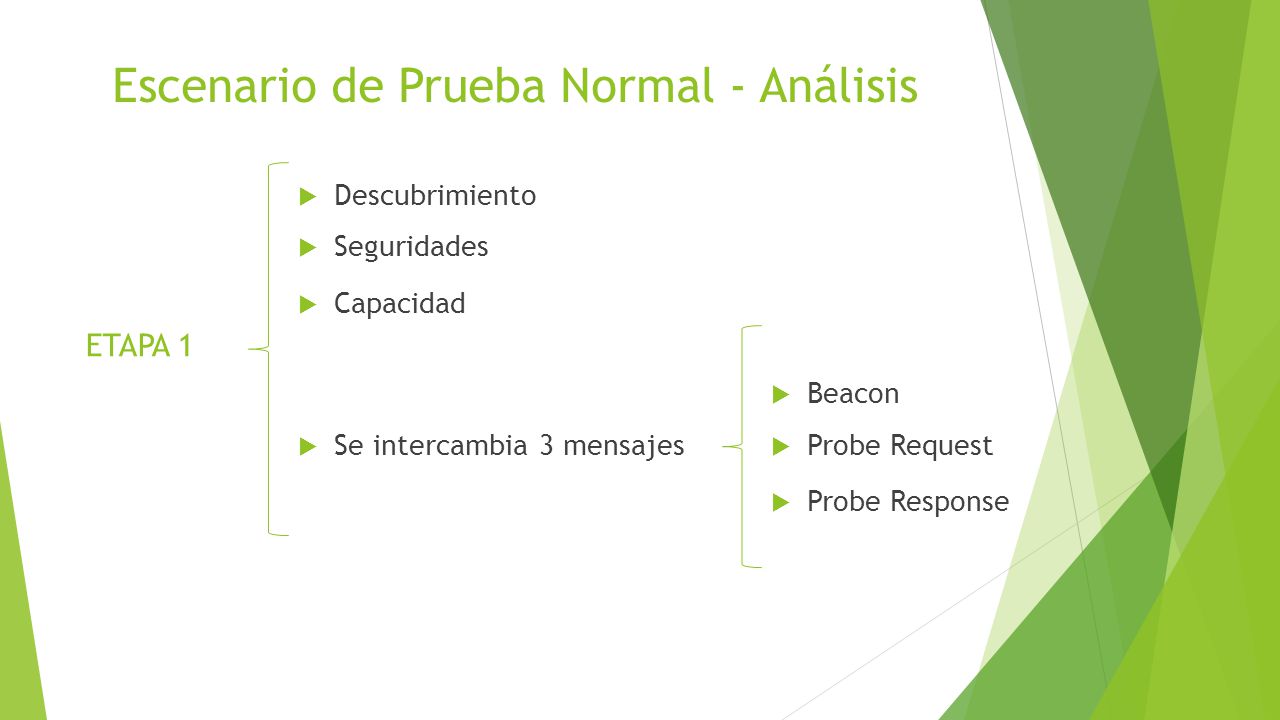 Escenario de Prueba Normal - Análisis

ETAPA 1

Descubrimiento

Seguridades

Capacidad

Se intercambia 3 mensajes

Beacon

Probe Request

Probe Response